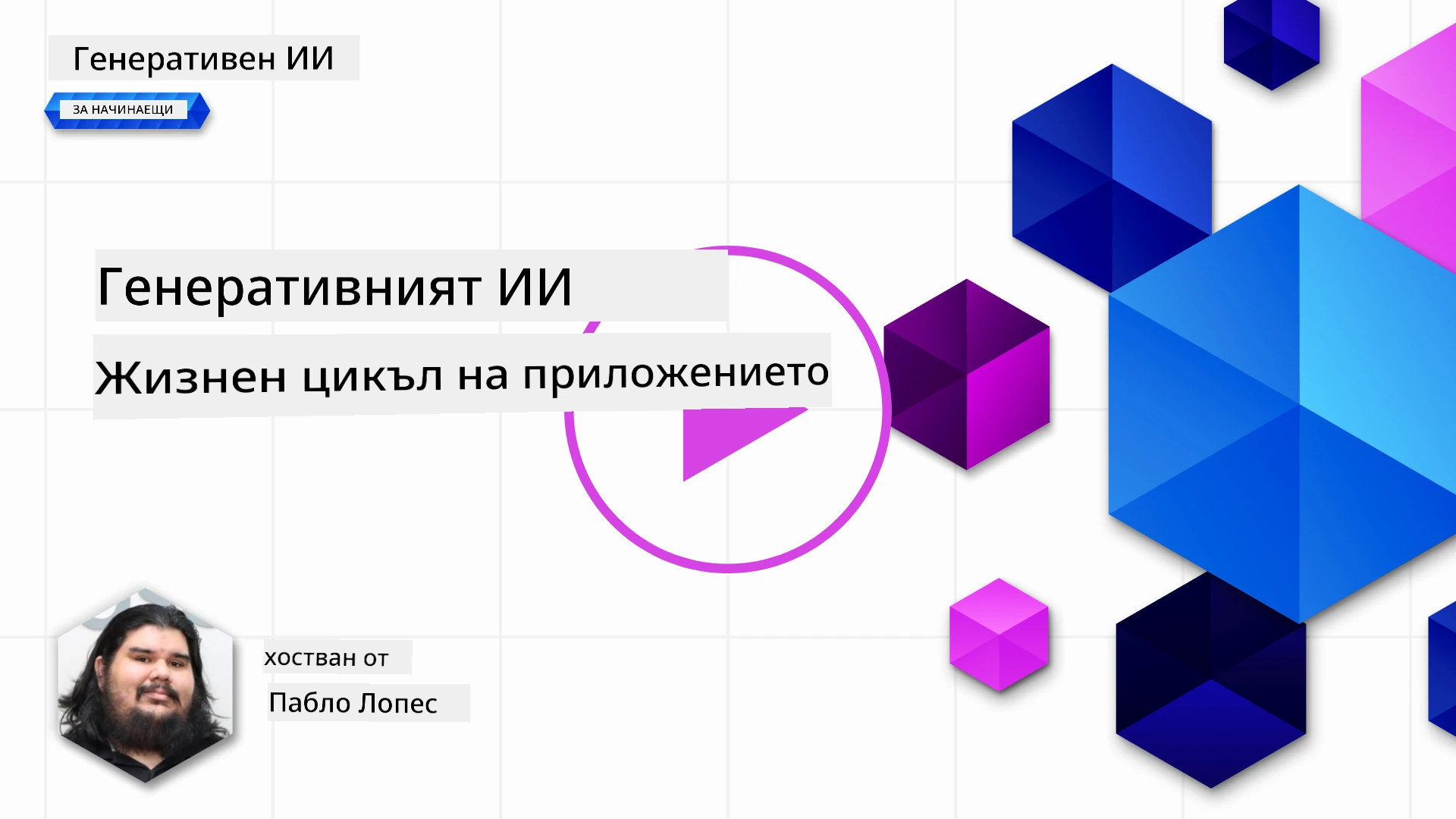 Генеративен ИИ

ЗА НАЧИНАЕЩИ

Генеративният ИИ

Жизнен цикъл на приложението

хостван от

Пабло Лопес